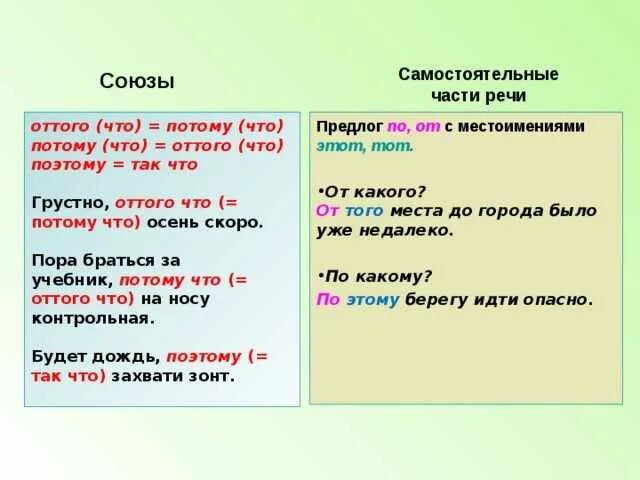 Союзы

оттого (что) = потому (что)
потому (что) = оттого (что)
поэтому = так что

Грустно, оттого что (= потому что) осень скоро.

Пора браться за учебник, потому что (= оттого что) на носу контрольная.

Будет дождь, поэтому (= так что) захвати зонт.

Самостоятельные части речи

Предлог по, от с местоимениями этот, тот.

•От какого?
От того места до города было уже недалеко.

•По какому?
По этому берегу идти опасно.